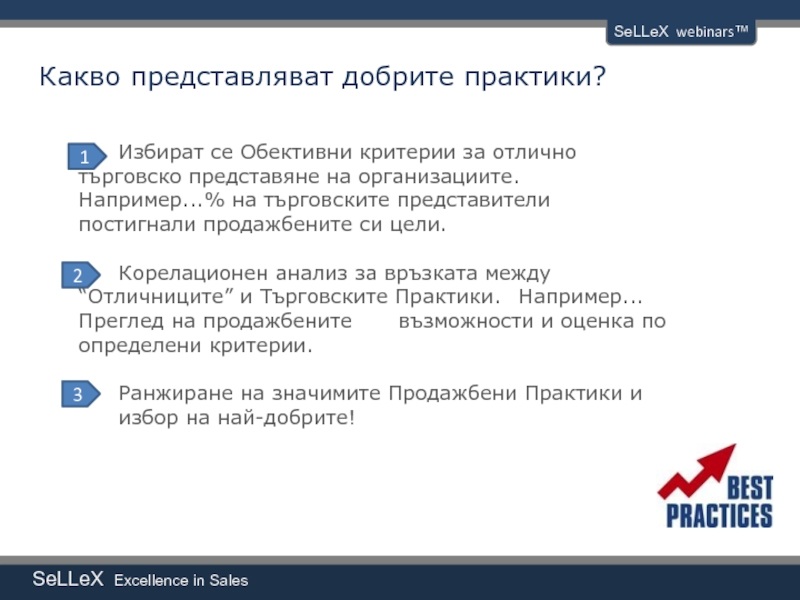 SeLLeX webinars™

Какво представляват добрите практики?

1 Избират се Обективни критерии за отлично търговско представяне на организациите. Например...% на търговските представители постигнали продажбените си цели.

2 Корелационен анализ за връзката между “Отличниците” и Търговските Практики. Например... Преглед на продажбените възможности и оценка по определени критерии.

3 Ранжиране на значимите Продажбени Практики и избор на най-добрите!

BEST PRACTICES

SeLLeX Excellence in Sales